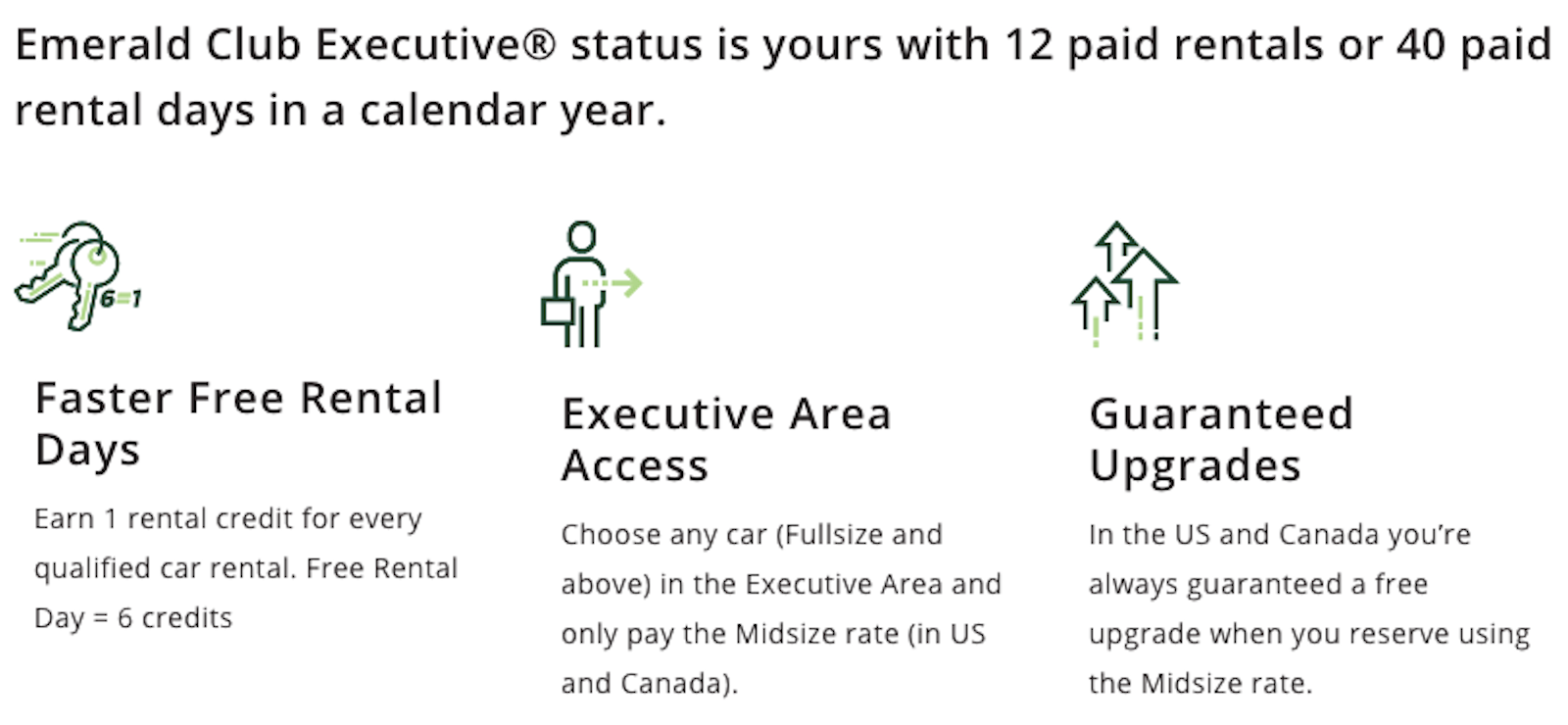 Emerald Club Executive® status is yours with 12 paid rentals or 40 paid rental days in a calendar year.

6=1

Faster Free Rental Days

Earn 1 rental credit for every qualified car rental. Free Rental Day = 6 credits

Executive Area Access

Choose any car (Fullsize and above) in the Executive Area and only pay the Midsize rate (in US and Canada).

Guaranteed Upgrades

In the US and Canada you're always guaranteed a free upgrade when you reserve using the Midsize rate.